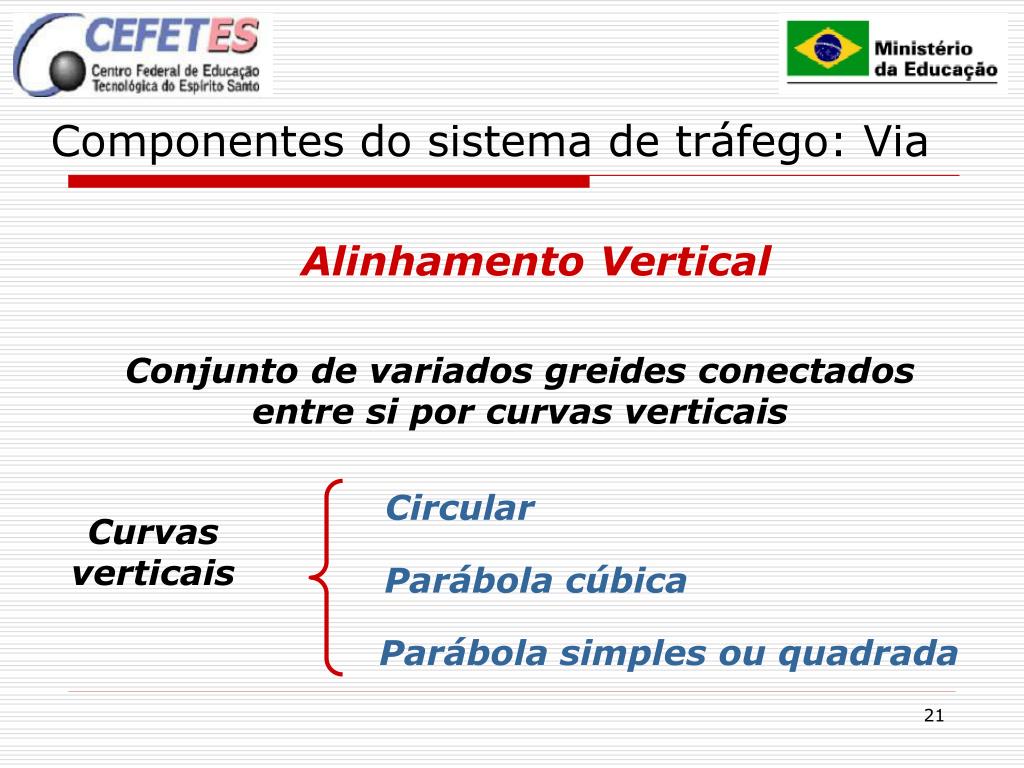 CEFETES
Centro Federal de Educação Tecnológica do Espírito Santo

Ministério da Educação

Componentes do sistema de tráfego: Via

Alinhamento Vertical

Conjunto de variados greides conectados entre si por curvas verticais

Curvas verticais

Circular

Parábola cúbica

Parábola simples ou quadrada

21